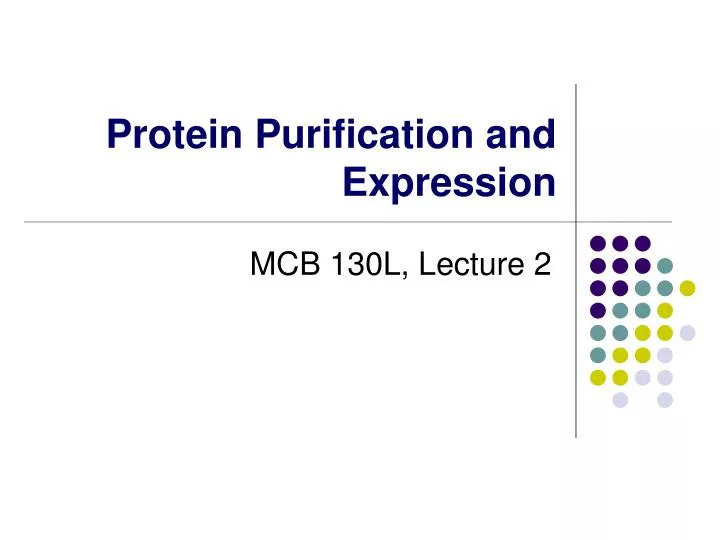 Protein Purification and Expression

MCB 130L, Lecture 2